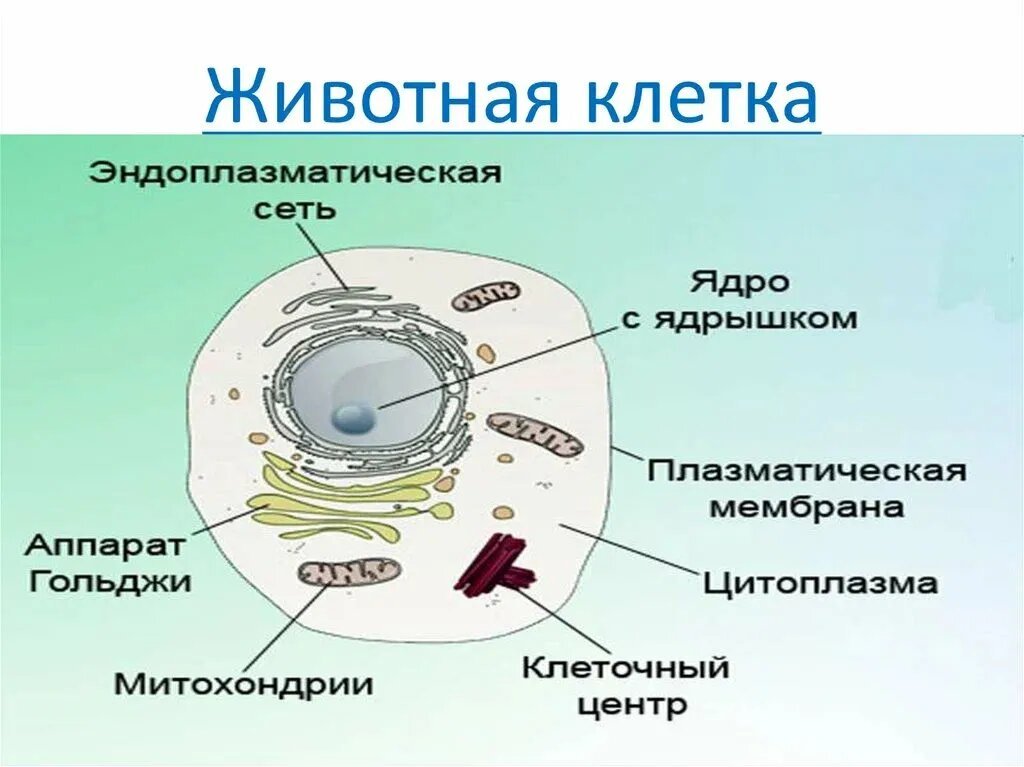 Животная клетка

Эндоплазматическая сеть

Ядро с ядрышком

Плазматическая мембрана

Аппарат Гольджи

Цитоплазма

Митохондрии

Клеточный центр